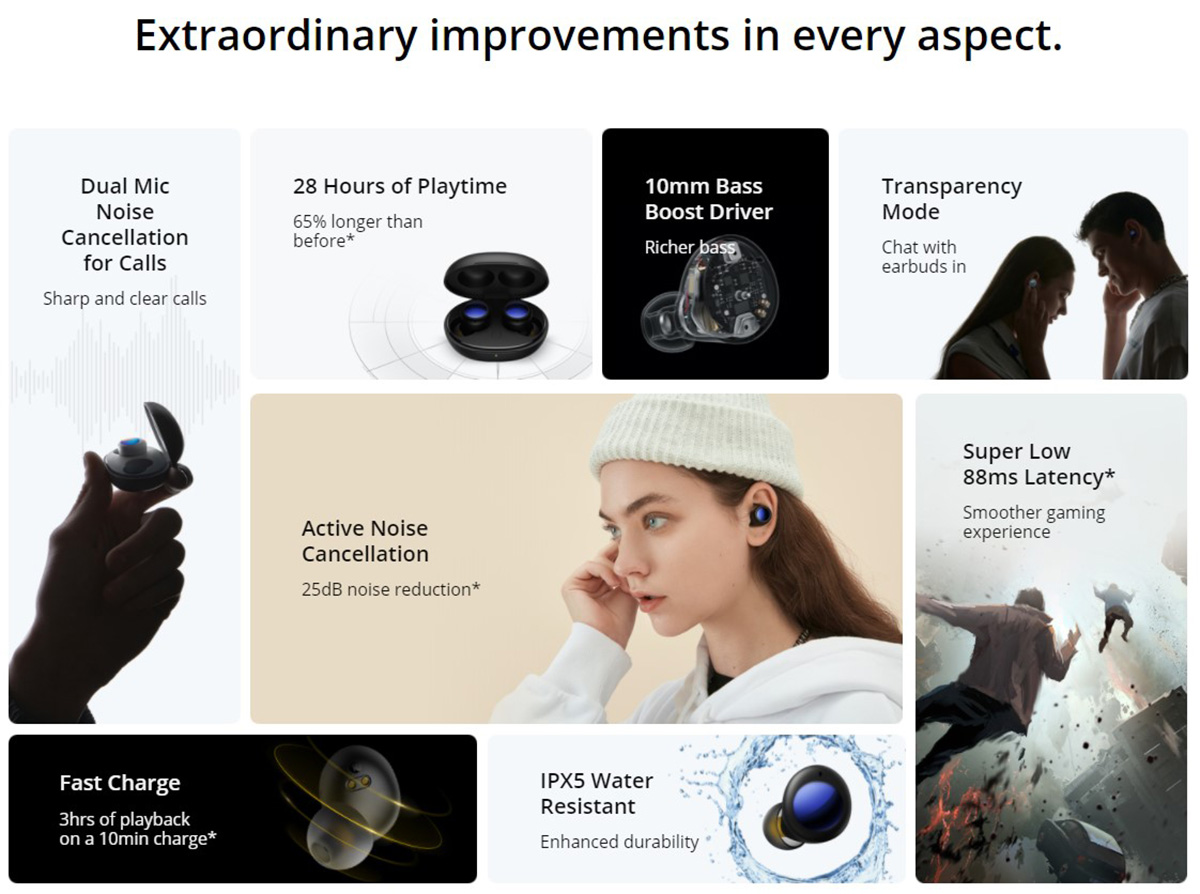 Extraordinary improvements in every aspect.

Dual Mic Noise Cancellation for Calls

Sharp and clear calls

28 Hours of Playtime

65% longer than before*

10mm Bass Boost Driver

Richer bass

Transparency Mode

Chat with earbuds in

Active Noise Cancellation

25dB noise reduction*

Super Low 88ms Latency*

Smoother gaming experience

Fast Charge

3hrs of playback on a 10min charge*

IPX5 Water Resistant

Enhanced durability